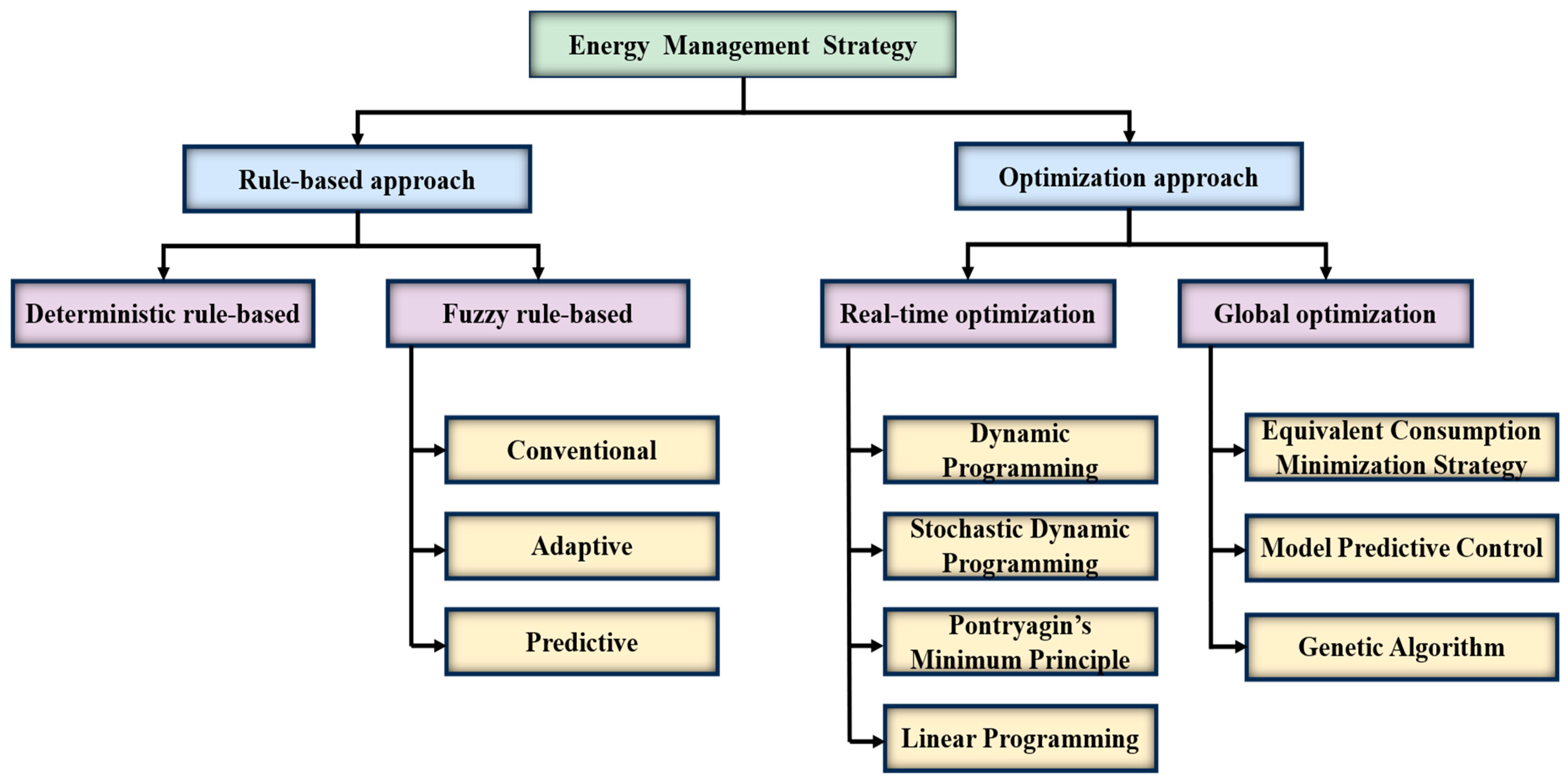 Energy Management Strategy

Rule-based approach

Optimization approach

Deterministic rule-based

Fuzzy rule-based

Real-time optimization

Global optimization

Conventional

Adaptive

Predictive

Dynamic Programming

Stochastic Dynamic Programming

Pontryagin's Minimum Principle

Linear Programming

Equivalent Consumption Minimization Strategy

Model Predictive Control

Genetic Algorithm